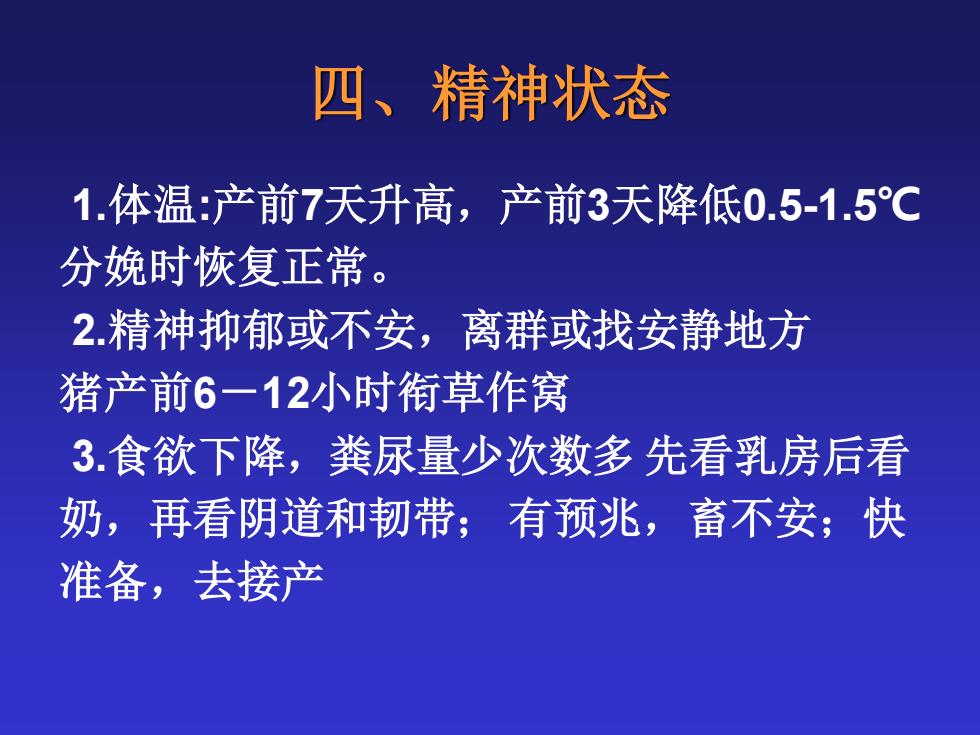 四、精神状态

1.体温:产前7天升高，产前3天降低0.5-1.5℃分娩时恢复正常。

2.精神抑郁或不安，离群或找安静地方
猪产前6－12小时衔草作窝

3.食欲下降，粪尿量少次数多 先看乳房后看奶，再看阴道和韧带； 有预兆，畜不安；快准备，去接产